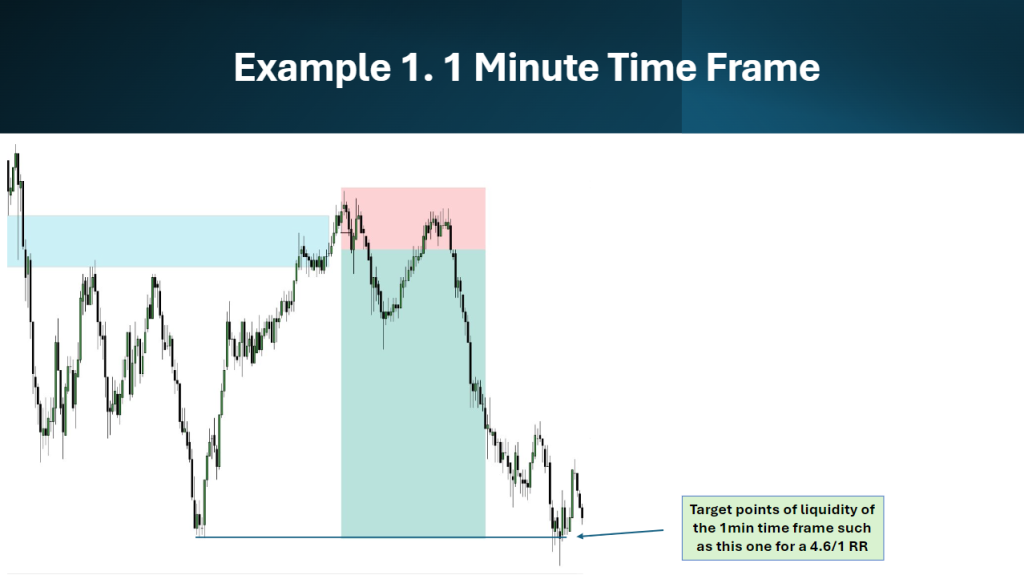 Example 1. 1 Minute Time Frame

Target points of liquidity of the 1min time frame such as this one for a 4.6/1 RR